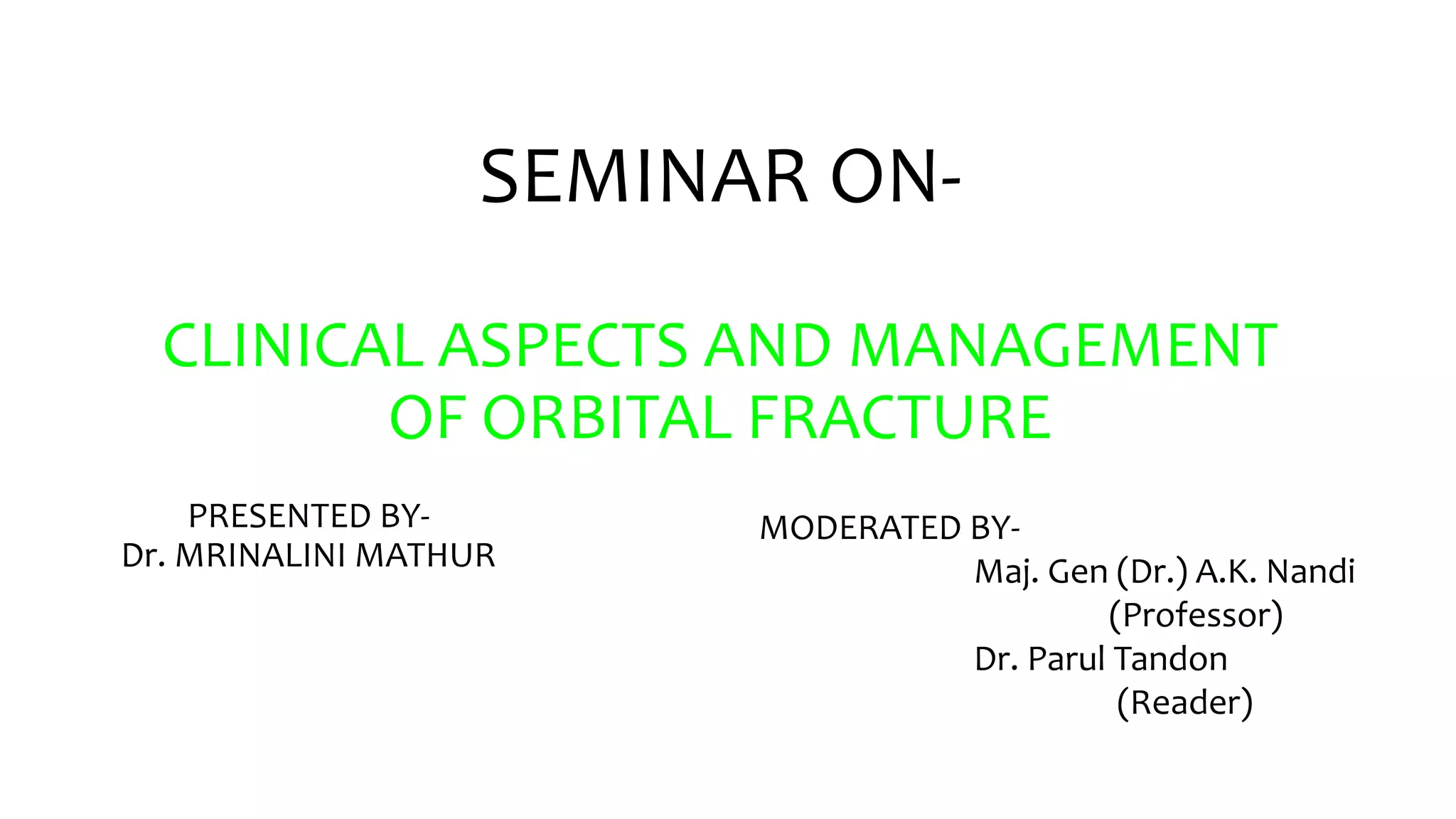 SEMINAR ON-

CLINICAL ASPECTS AND MANAGEMENT OF ORBITAL FRACTURE

PRESENTED BY-
Dr. MRINALINI MATHUR

MODERATED BY-
Maj. Gen (Dr.) A.K. Nandi
(Professor)
Dr. Parul Tandon
(Reader)